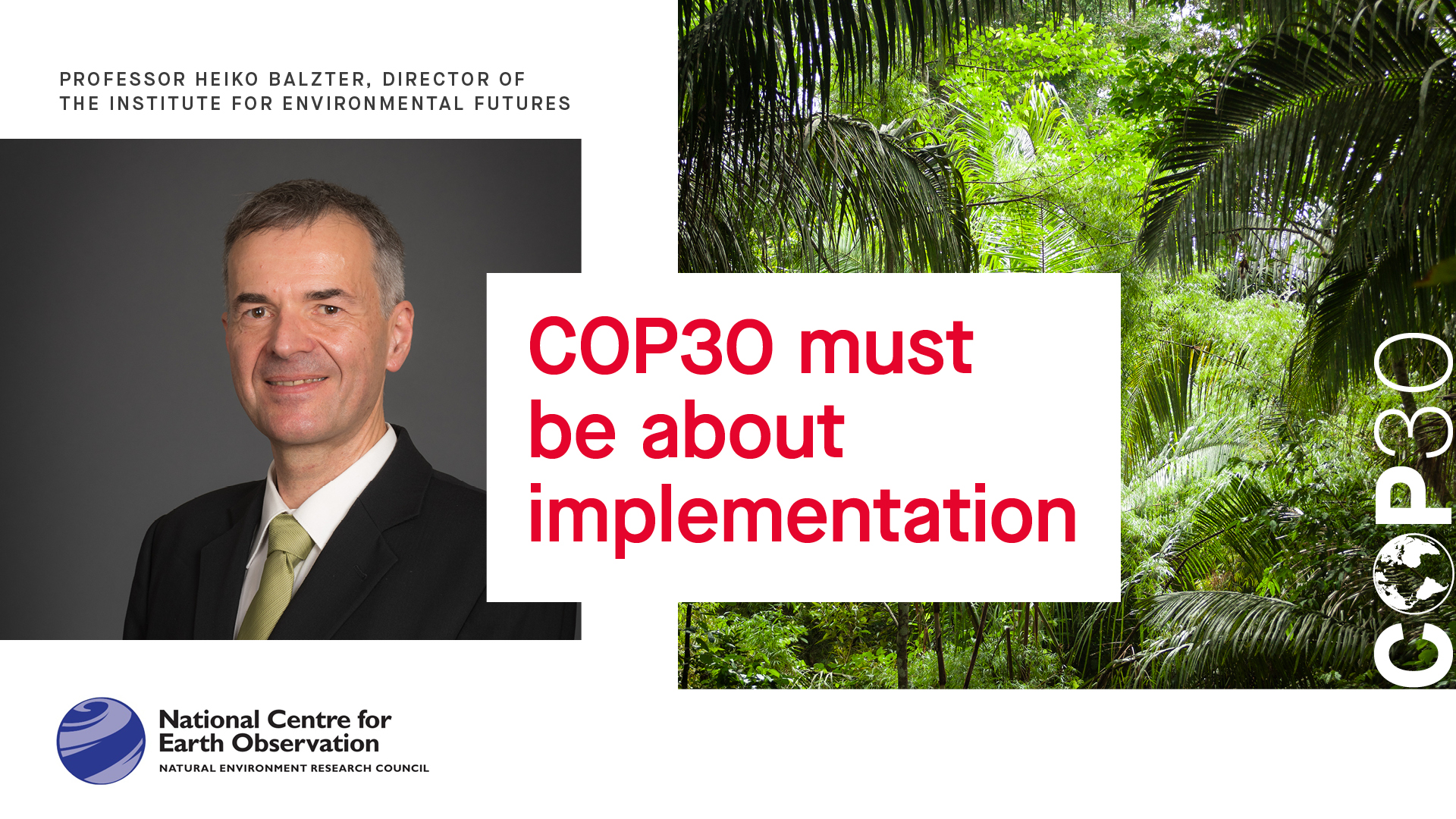 PROFESSOR HEIKO BALZTER, DIRECTOR OF THE INSTITUTE FOR ENVIRONMENTAL FUTURES

COP30 must be about implementation

COP30

National Centre for Earth Observation
NATURAL ENVIRONMENT RESEARCH COUNCIL